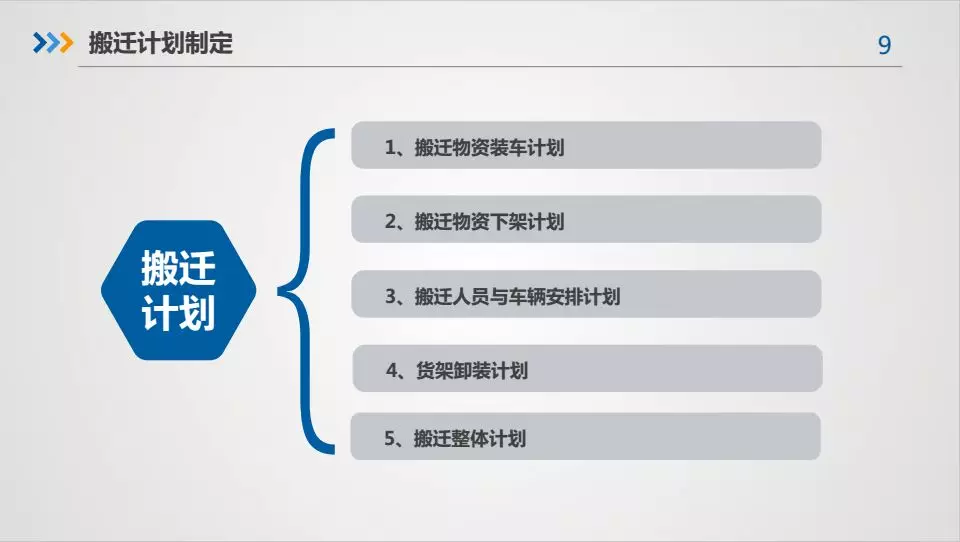 搬迁计划制定

9

搬迁计划

1、搬迁物资装车计划

2、搬迁物资下架计划

3、搬迁人员与车辆安排计划

4、货架卸装计划

5、搬迁整体计划